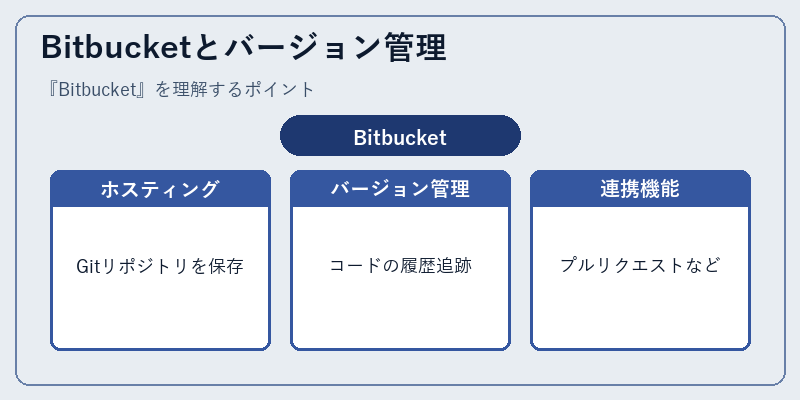 Bitbucketとバージョン管理

『Bitbucket』を理解するポイント

Bitbucket

ホスティング

Gitリポジトリを保存

バージョン管理

コードの履歴追跡

連携機能

プルリクエストなど